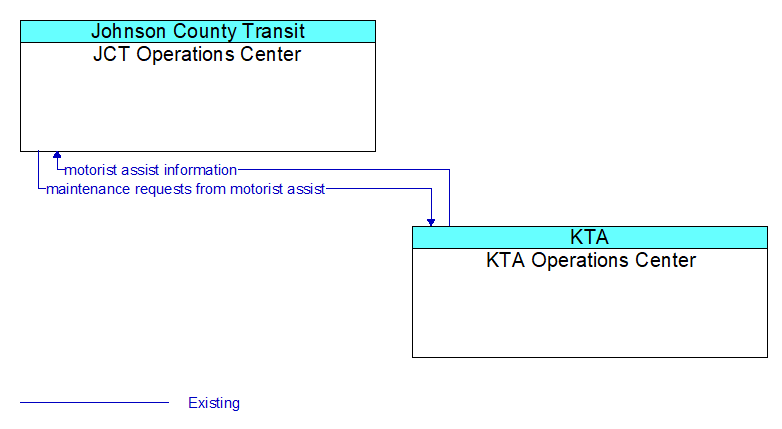 Johnson County Transit
JCT Operations Center

motorist assist information
maintenance requests from motorist assist

KTA
KTA Operations Center

Existing